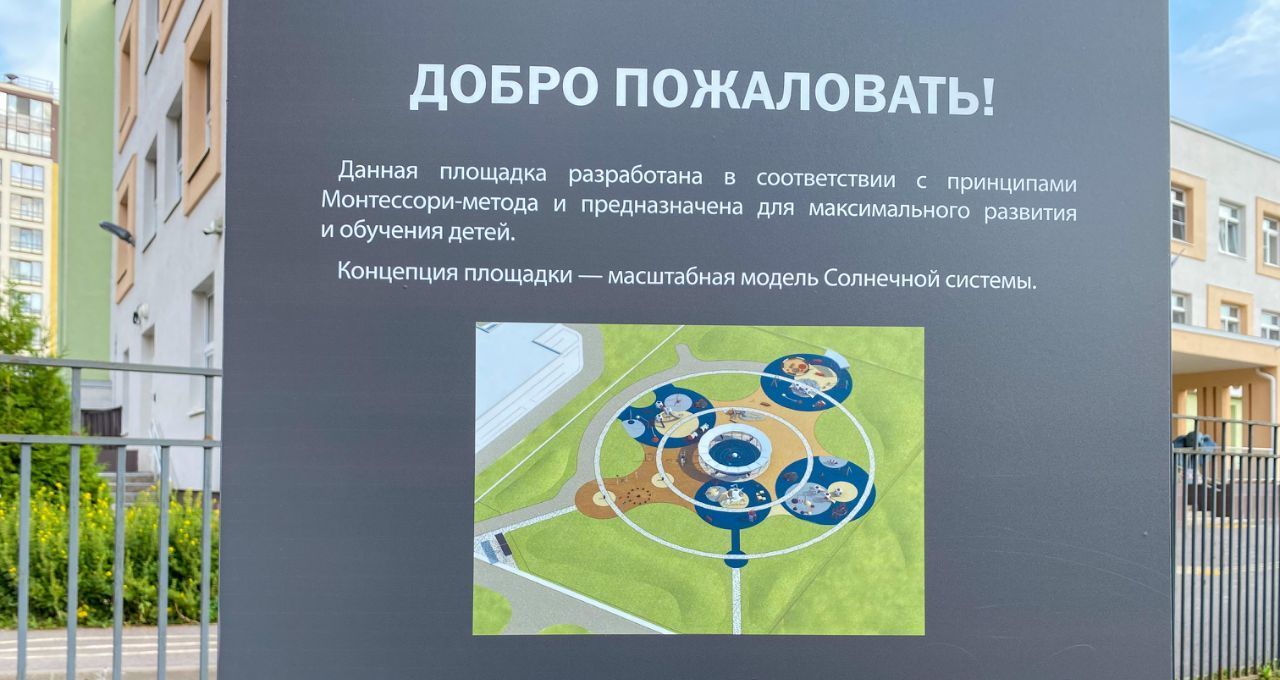 ДОБРО ПОЖАЛОВАТЬ!

Данная площадка разработана в соответствии с принципами Монтессори-метода и предназначена для максимального развития и обучения детей.

Концепция площадки — масштабная модель Солнечной системы.